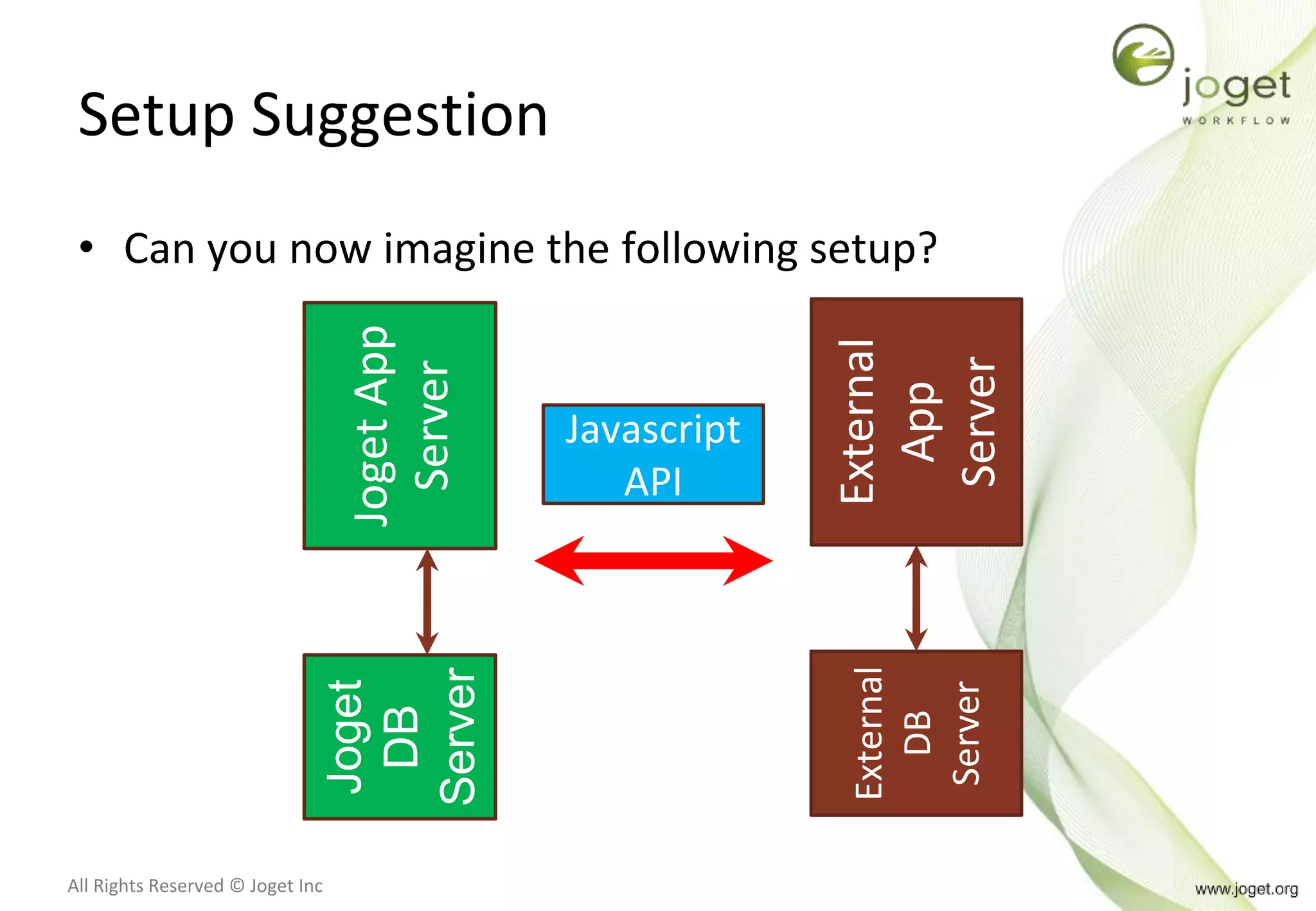 joget
WORKFLOW

Setup Suggestion

• Can you now imagine the following setup?

Joget App Server

Javascript API

External App Server

Joget DB Server

External DB Server

All Rights Reserved © Joget Inc

www.joget.org